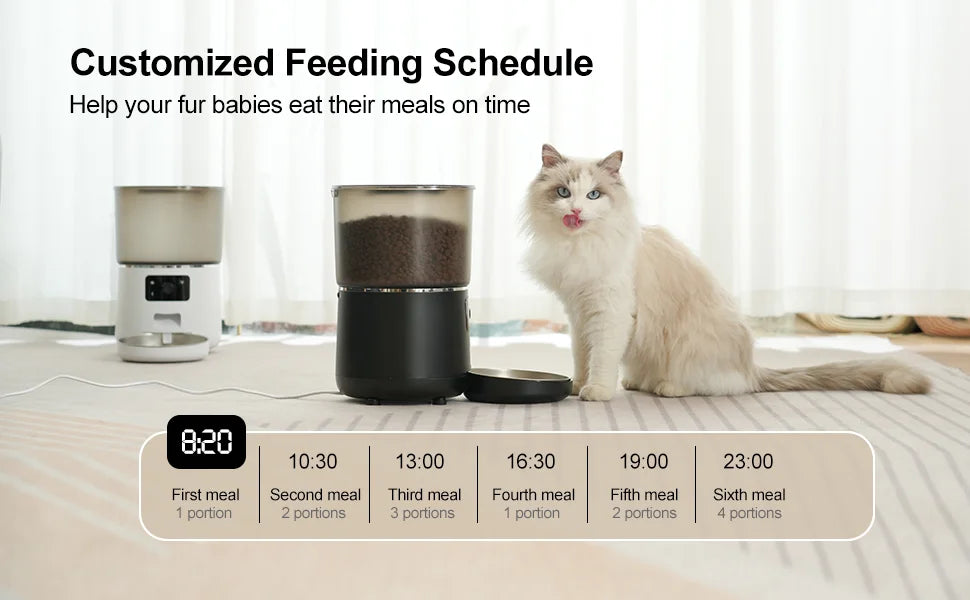 Customized Feeding Schedule
Help your fur babies eat their meals on time

8:20
First meal
1 portion

10:30
Second meal
2 portions

13:00
Third meal
3 portions

16:30
Fourth meal
1 portion

19:00
Fifth meal
2 portions

23:00
Sixth meal
4 portions